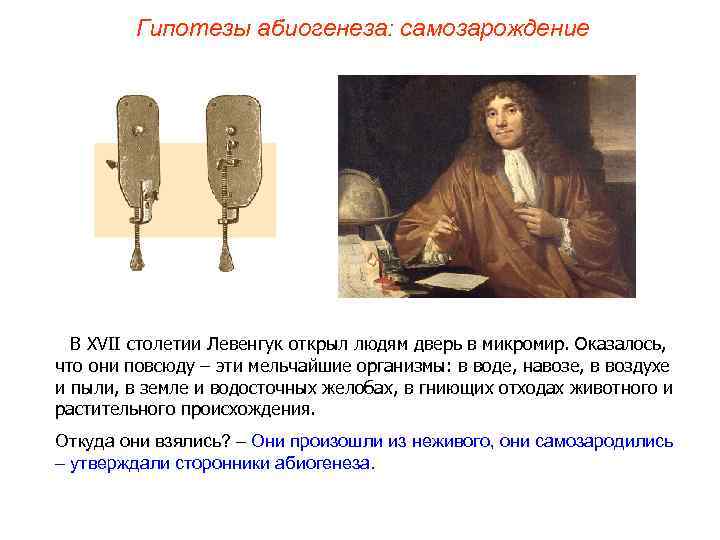 Гипотезы абиогенеза: самозарождение

В XVII столетии Левенгук открыл людям дверь в микромир. Оказалось, что они повсюду – эти мельчайшие организмы: в воде, навозе, в воздухе и пыли, в земле и водосточных желобах, в гниющих отходах животного и растительного происхождения.

Откуда они взялись? – Они произошли из неживого, они самозародились – утверждали сторонники абиогенеза.